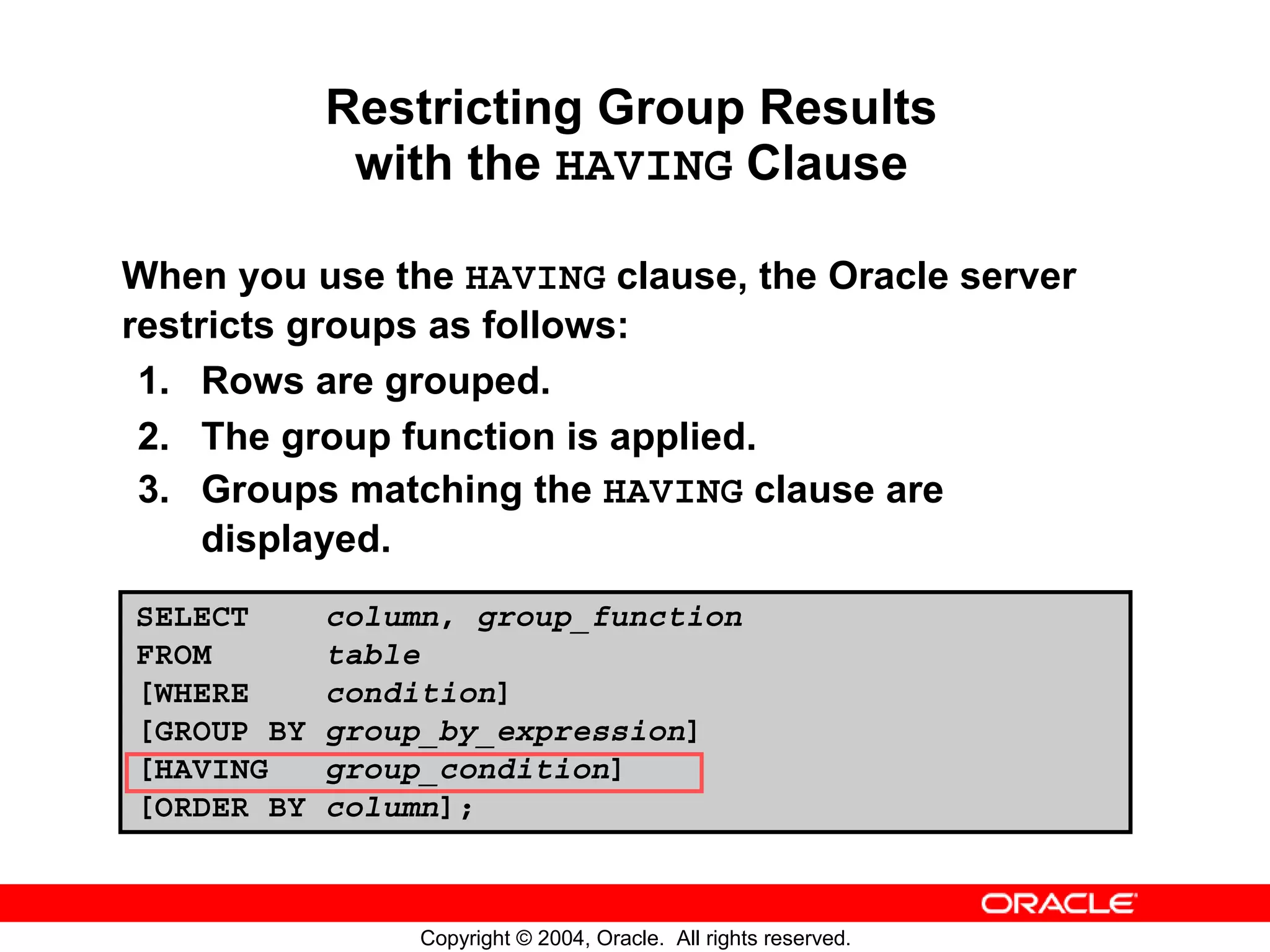 Restricting Group Results with the HAVING Clause

When you use the HAVING clause, the Oracle server restricts groups as follows:

1. Rows are grouped.
2. The group function is applied.
3. Groups matching the HAVING clause are displayed.

SELECT column, group_function
FROM table
[WHERE condition]
[GROUP BY group_by_expression]
[HAVING group_condition]
[ORDER BY column];

ORACLE

Copyright © 2004, Oracle. All rights reserved.